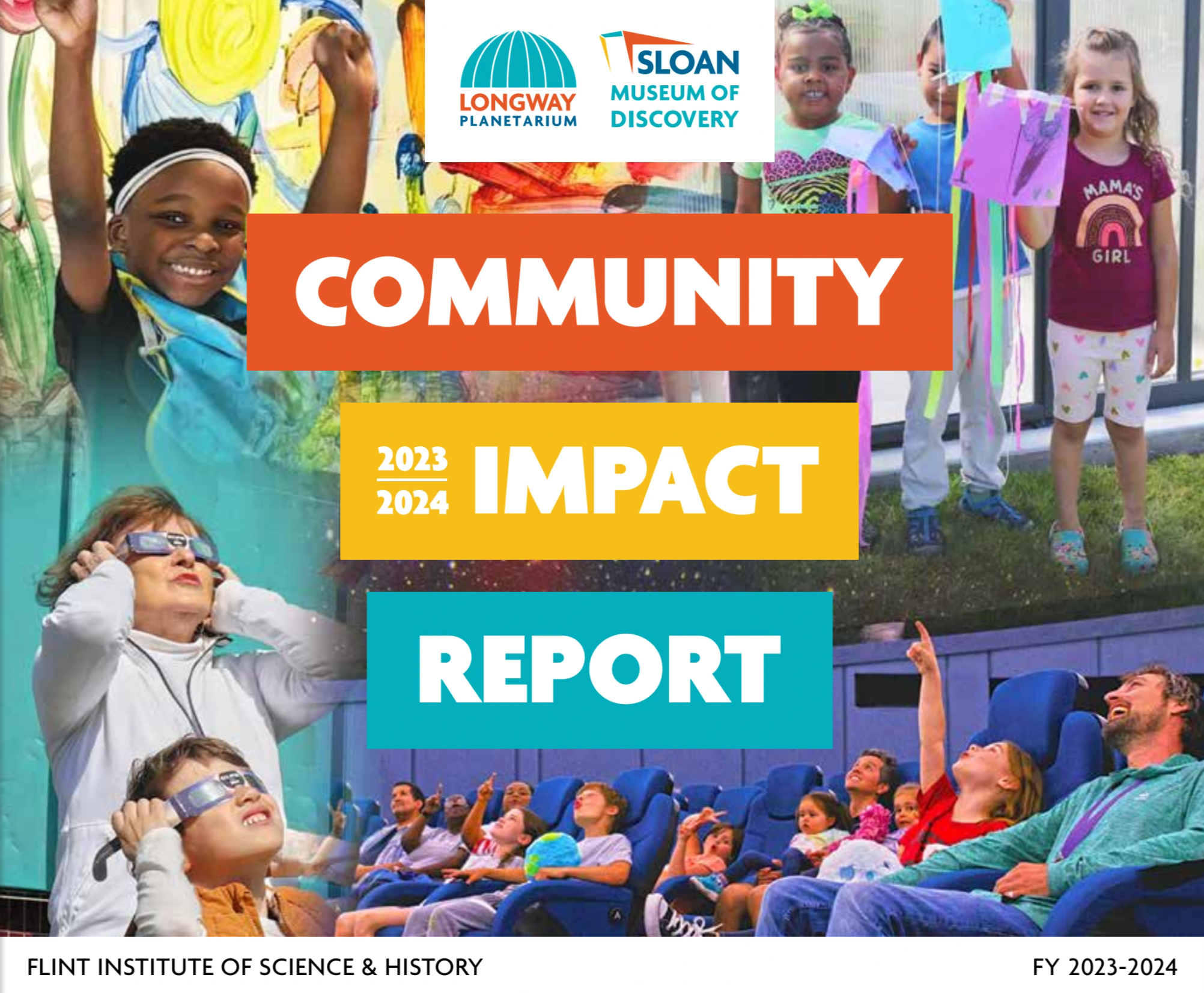 LONGWAY PLANETARIUM

SLOAN MUSEUM OF DISCOVERY

MAMA'S GIRL

COMMUNITY

2023
2024
IMPACT

REPORT

FLINT INSTITUTE OF SCIENCE & HISTORY

FY 2023-2024